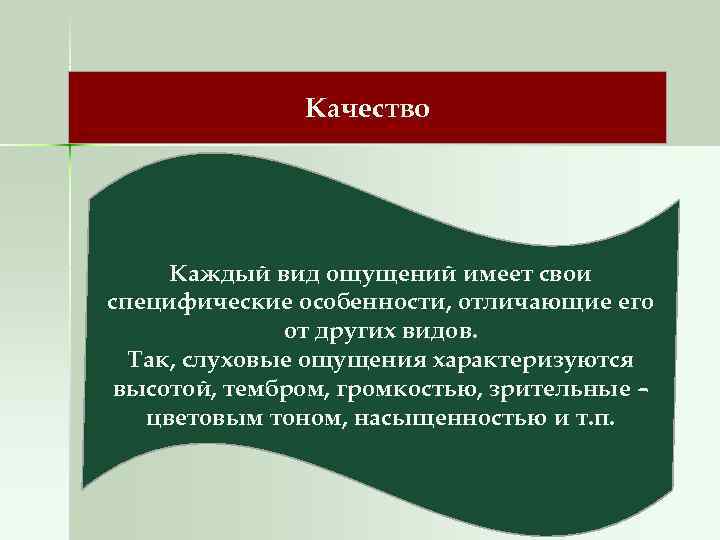 Качество

Каждый вид ощущений имеет свои специфические особенности, отличающие его от других видов.
Так, слуховые ощущения характеризуются высотой, тембром, громкостью, зрительные – цветовым тоном, насыщенностью и т.п.